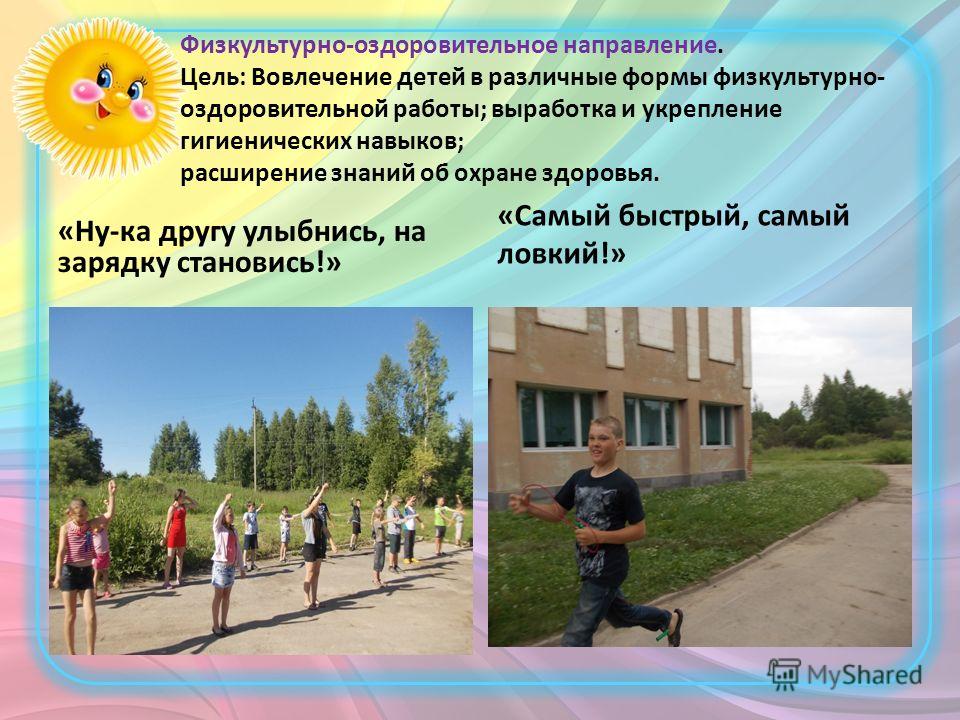 Физкультурно-оздоровительное направление.
Цель: Вовлечение детей в различные формы физкультурно-оздоровительной работы; выработка и укрепление гигиенических навыков;
расширение знаний об охране здоровья.

«Ну-ка другу улыбнись, на зарядку становись!»

«Самый быстрый, самый ловкий!»

MyShared